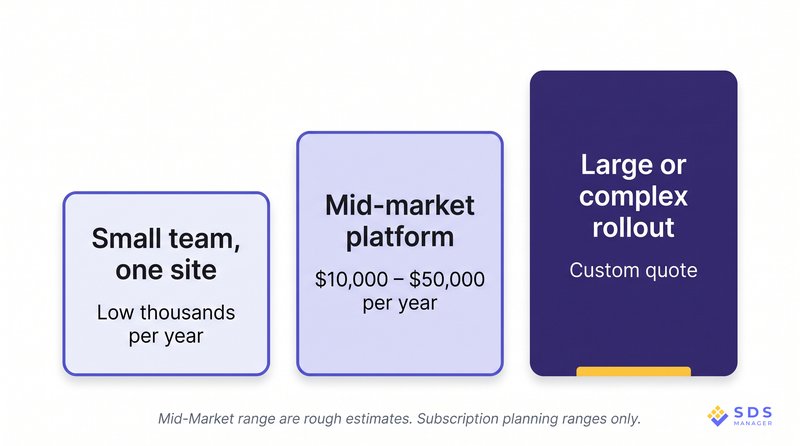 Small team, one site

Low thousands per year

Mid-market platform

\$10,000 – \$50,000 per year

Large or complex rollout

Custom quote

Mid-Market range are rough estimates. Subscription planning ranges only.

SDS MANAGER